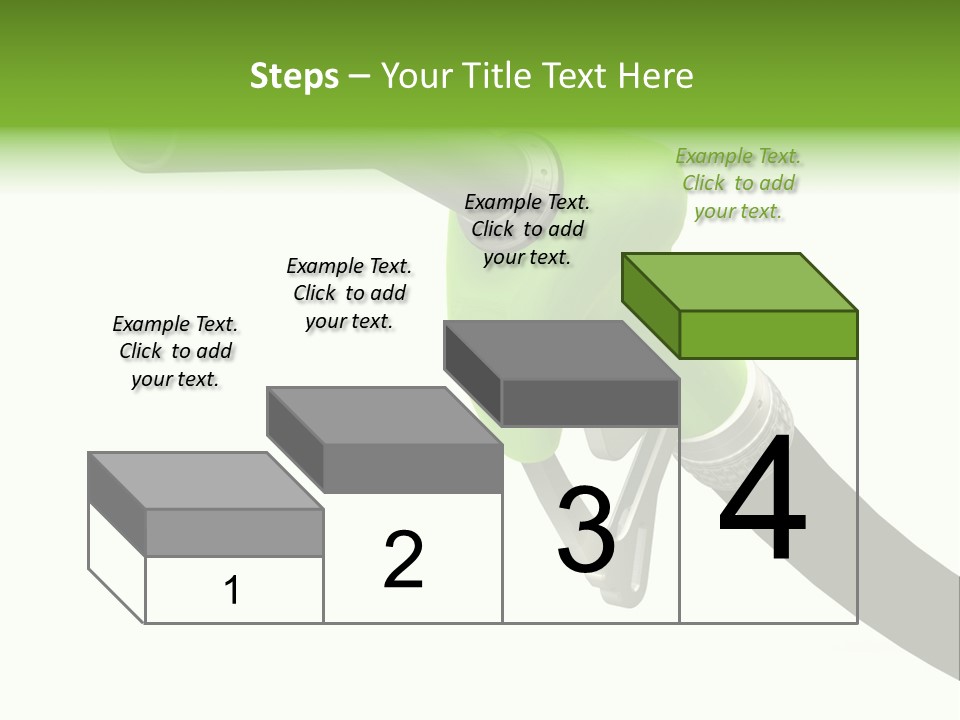 Steps – Your Title Text Here

Example Text. Click to add your text.

Example Text. Click to add your text.

Example Text. Click to add your text.

Example Text. Click to add your text.

1

2

3

4